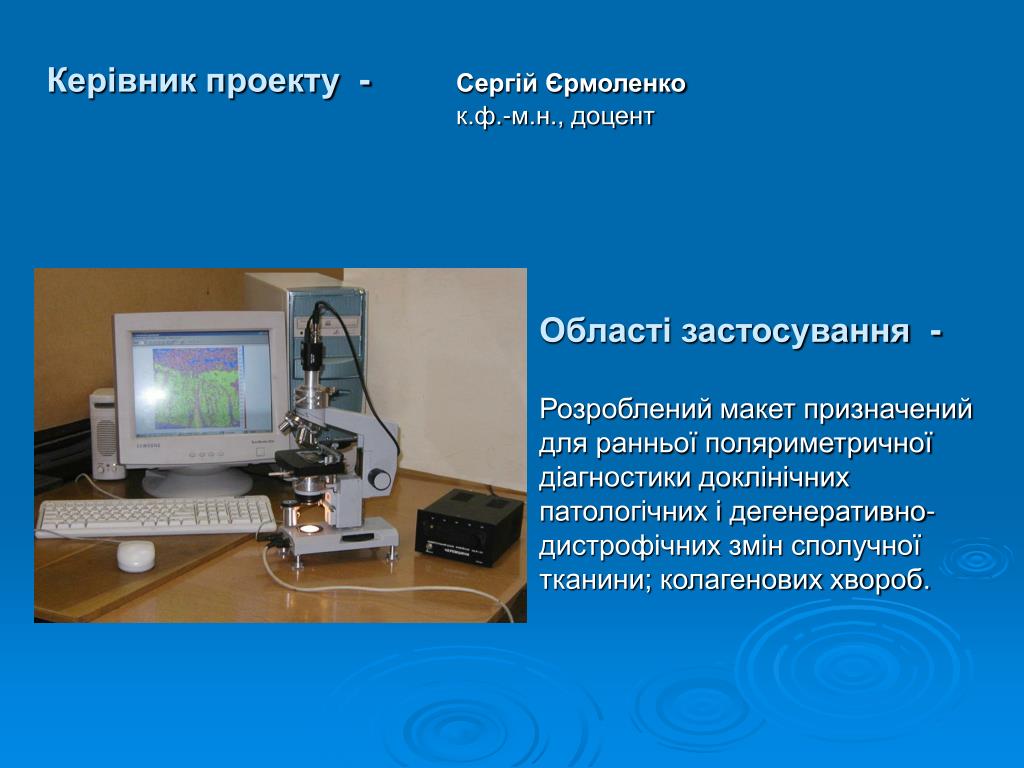 Керівник проекту -

Сергій Єрмоленко
к.ф.-м.н., доцент

SAMSUNG

Області застосування -

Розроблений макет призначений для ранньої поляриметричної діагностики доклінічних патологічних і дегенеративно-дистрофічних змін сполучної тканини; колагенових хвороб.